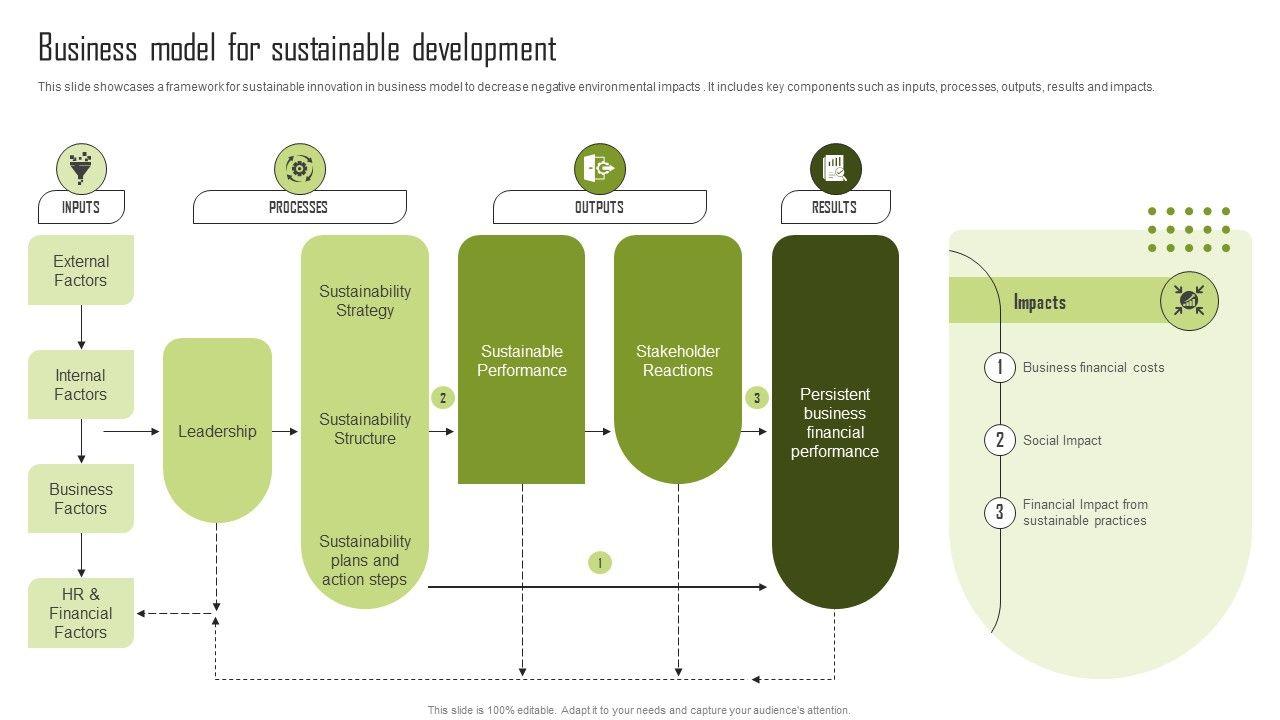 Business model for sustainable development

This slide showcases a framework for sustainable innovation in business model to decrease negative environmental impacts . It includes key components such as inputs, processes, outputs, results and impacts.

INPUTS

PROCESSES

OUTPUTS

RESULTS

External Factors

Internal Factors

Business Factors

HR & Financial Factors

Leadership

Sustainability Strategy

Sustainability Structure

Sustainability plans and action steps

2

Sustainable Performance

Stakeholder Reactions

3

Persistent business financial performance

1

Impacts

1 Business financial costs

2 Social Impact

3 Financial Impact from sustainable practices

This slide is 100% editable. Adapt it to your needs and capture your audience's attention.